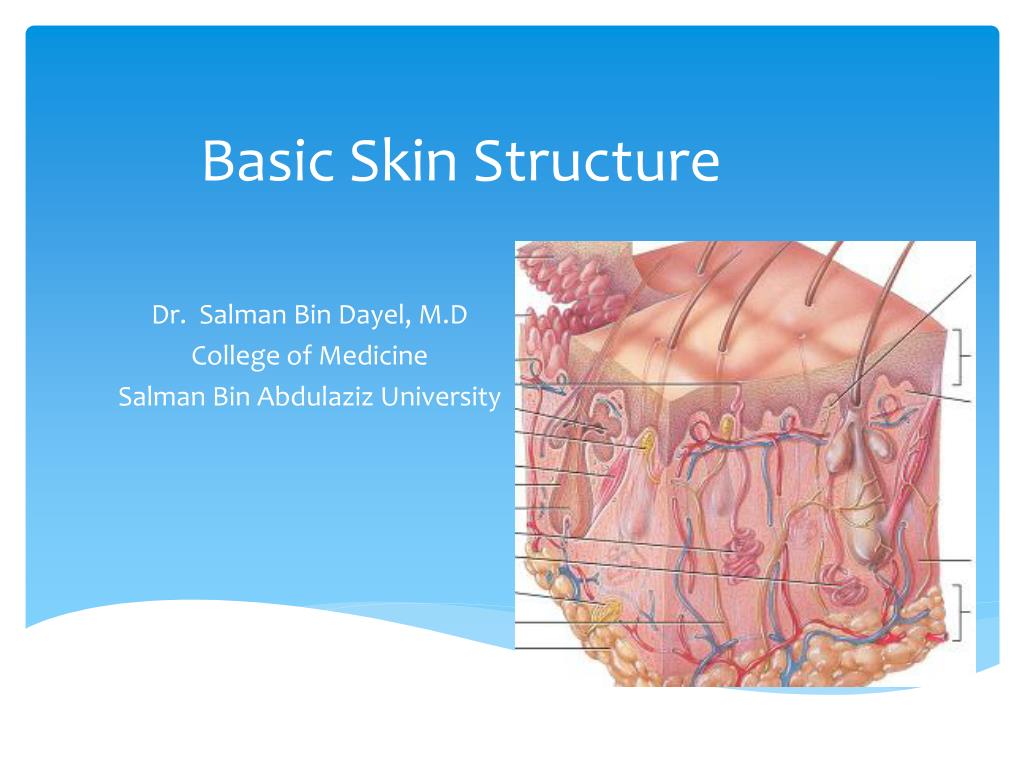 Basic Skin Structure

Dr. Salman Bin Dayel, M.D
College of Medicine
Salman Bin Abdulaziz University